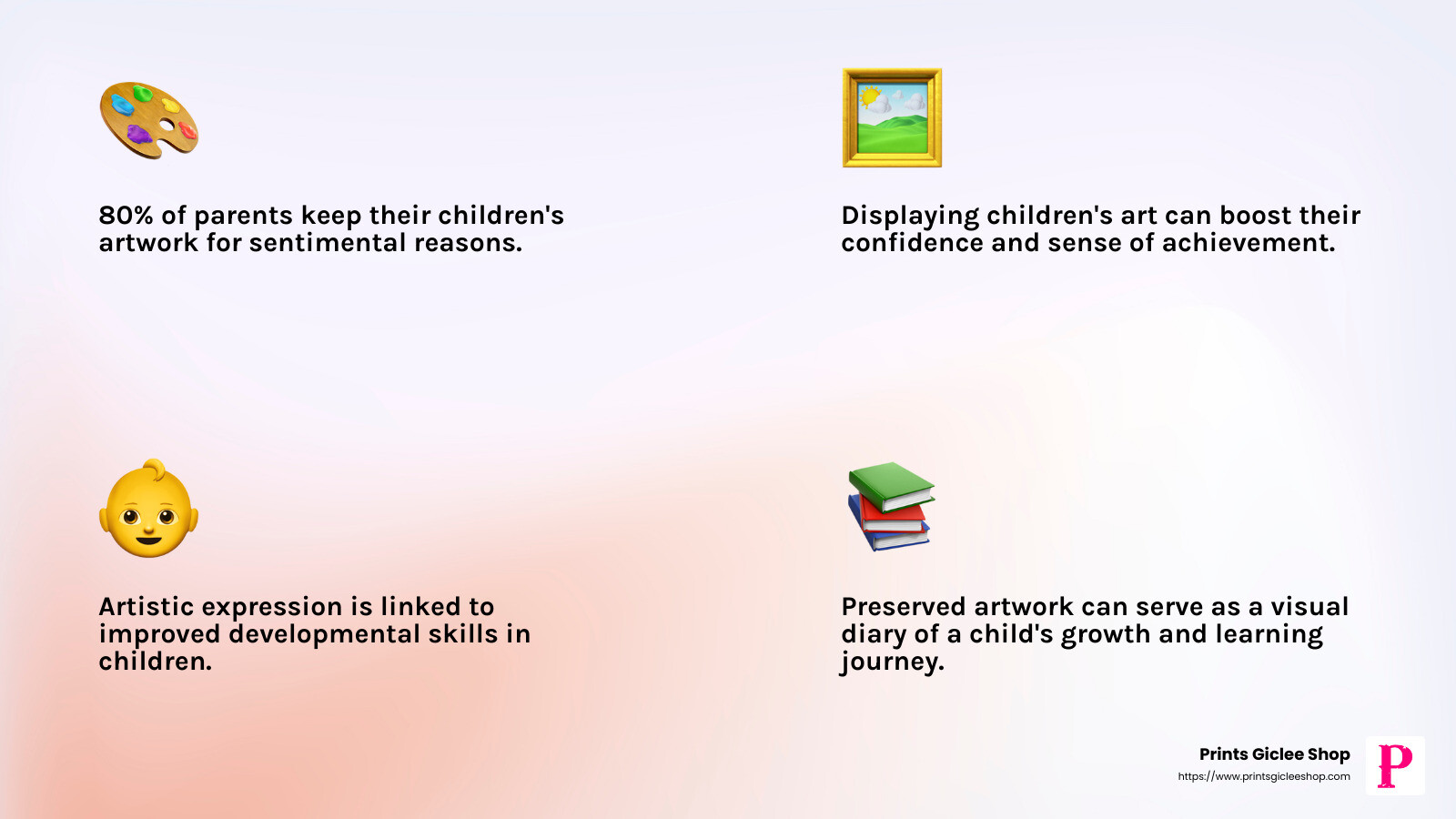 80% of parents keep their children's artwork for sentimental reasons.

Displaying children's art can boost their confidence and sense of achievement.

Artistic expression is linked to improved developmental skills in children.

Preserved artwork can serve as a visual diary of a child's growth and learning journey.

Prints Giclee Shop
https://www.printsgicleeshop.com

P